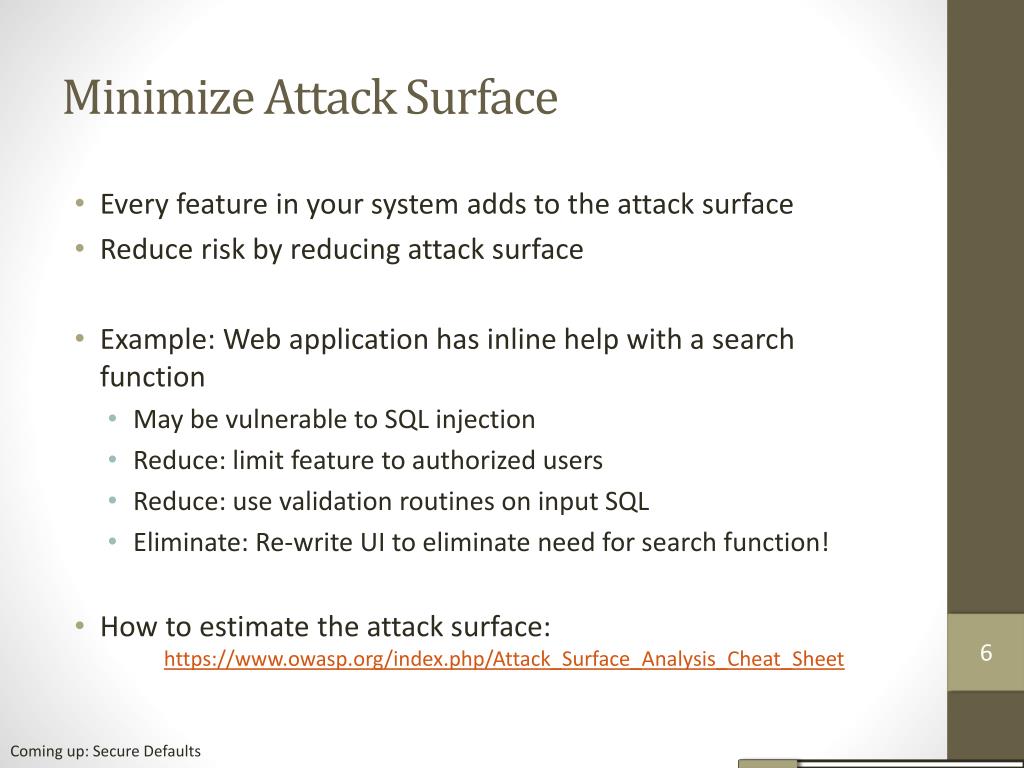 Minimize Attack Surface

• Every feature in your system adds to the attack surface
• Reduce risk by reducing attack surface

• Example: Web application has inline help with a search function
  • May be vulnerable to SQL injection
  • Reduce: limit feature to authorized users
  • Reduce: use validation routines on input SQL
  • Eliminate: Re-write UI to eliminate need for search function!

• How to estimate the attack surface:
https://www.owasp.org/index.php/Attack_Surface_Analysis_Cheat_Sheet

6

Coming up: Secure Defaults